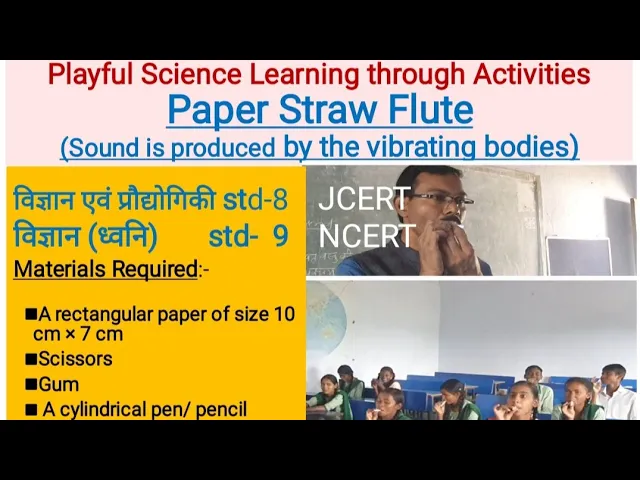 Playful Science Learning through Activities

Paper Straw Flute

(Sound is produced by the vibrating bodies)

विज्ञान एवं प्रौद्योगिकी std-8
विज्ञान (ध्वनि) std- 9

Materials Required:-

■A rectangular paper of size 10 cm × 7 cm
■Scissors
■Gum
■ A cylindrical pen/ pencil

JCERT
NCERT